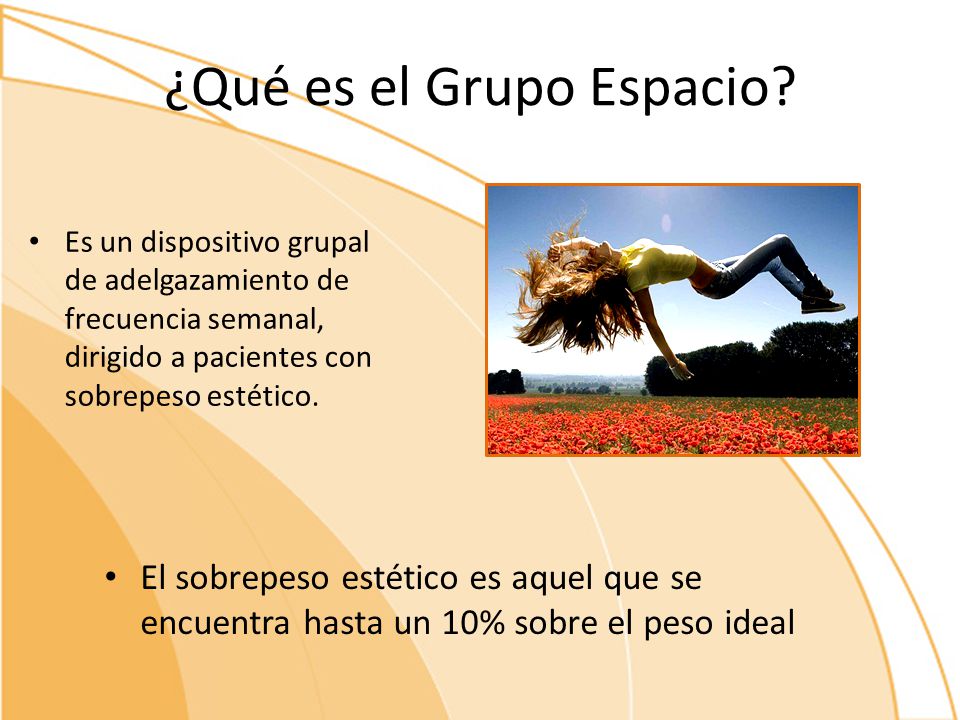 ¿Qué es el Grupo Espacio?

• Es un dispositivo grupal de adelgazamiento de frecuencia semanal, dirigido a pacientes con sobrepeso estético.

• El sobrepeso estético es aquel que se encuentra hasta un 10% sobre el peso ideal